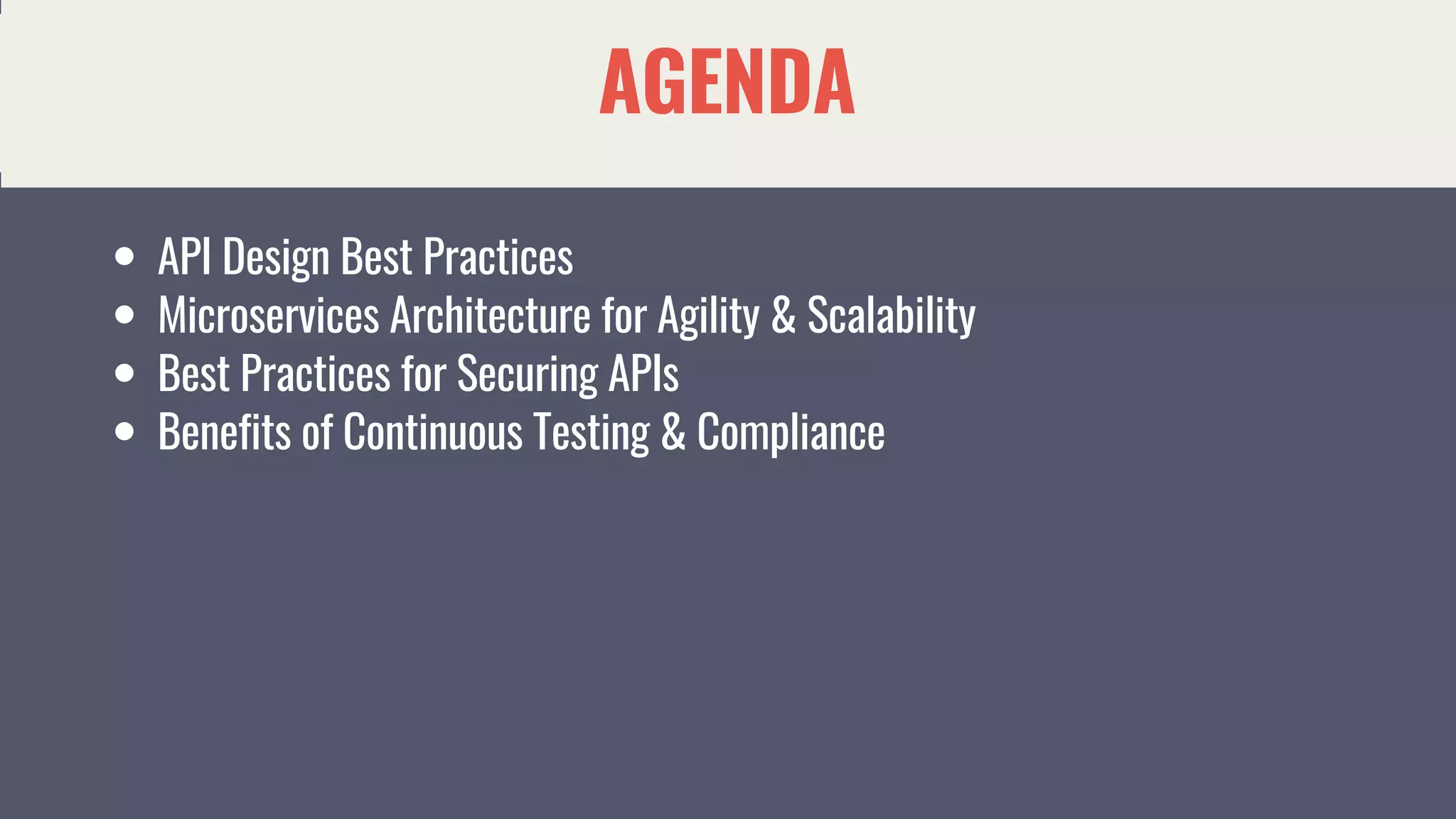 AGENDA

- API Design Best Practices
- Microservices Architecture for Agility & Scalability
- Best Practices for Securing APIs
- Benefits of Continuous Testing & Compliance